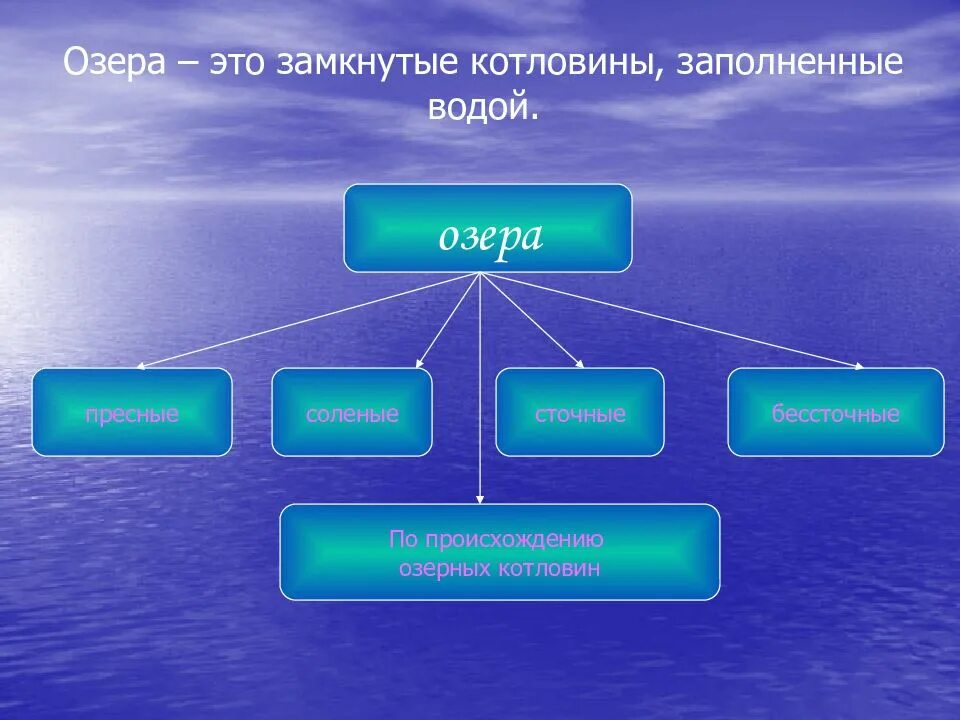 Озера – это замкнутые котловины, заполненные водой.

озера

пресные

соленые

сточные

бессточные

По происхождению озерных котловин